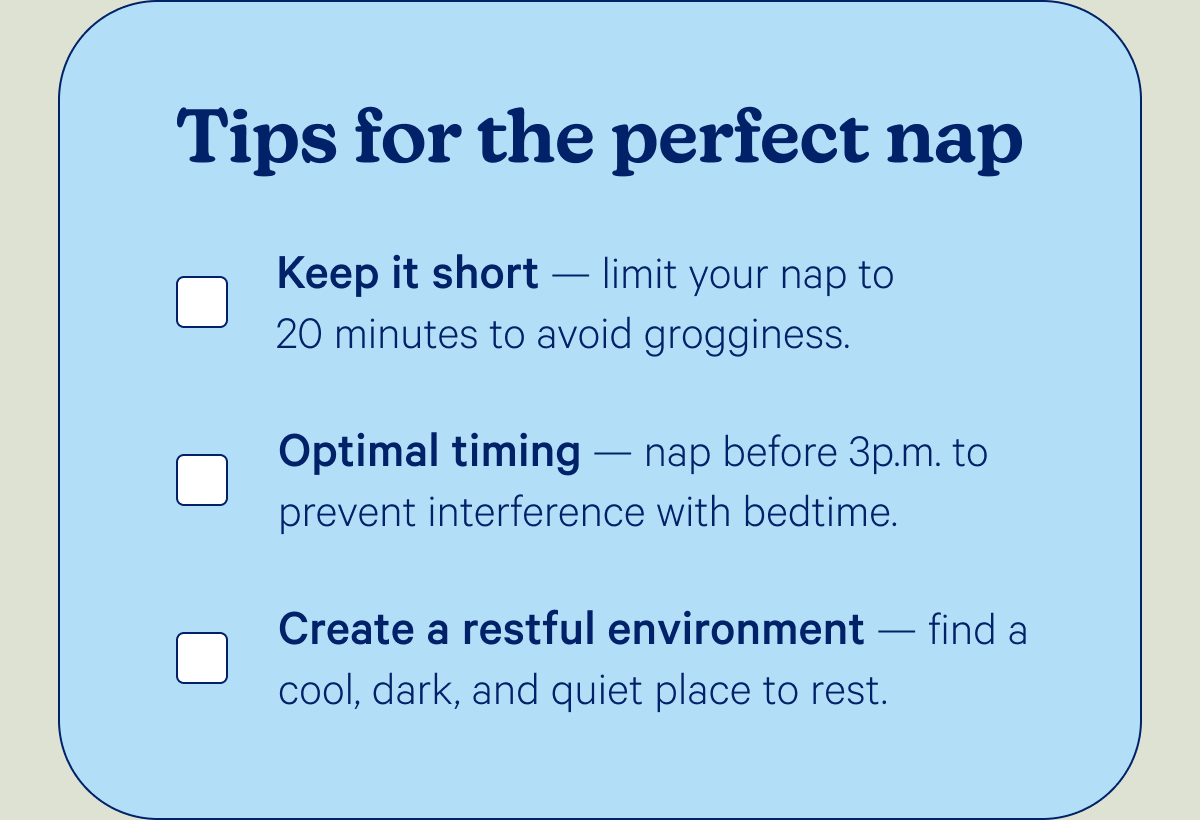 Tips for the perfect nap

Keep it short — limit your nap to 20 minutes to avoid grogginess.

Optimal timing — nap before 3p.m. to prevent interference with bedtime.

Create a restful environment — find a cool, dark, and quiet place to rest.